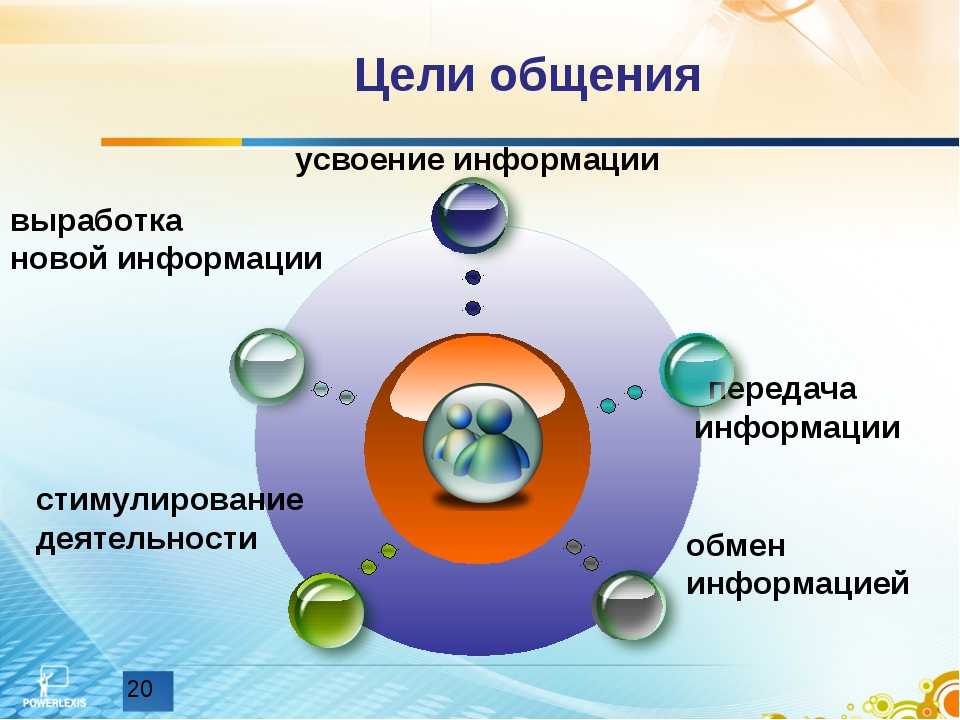 Цели общения

усвоение информации

выработка новой информации

передача информации

стимулирование деятельности

обмен информацией

POWERLEXIS

20